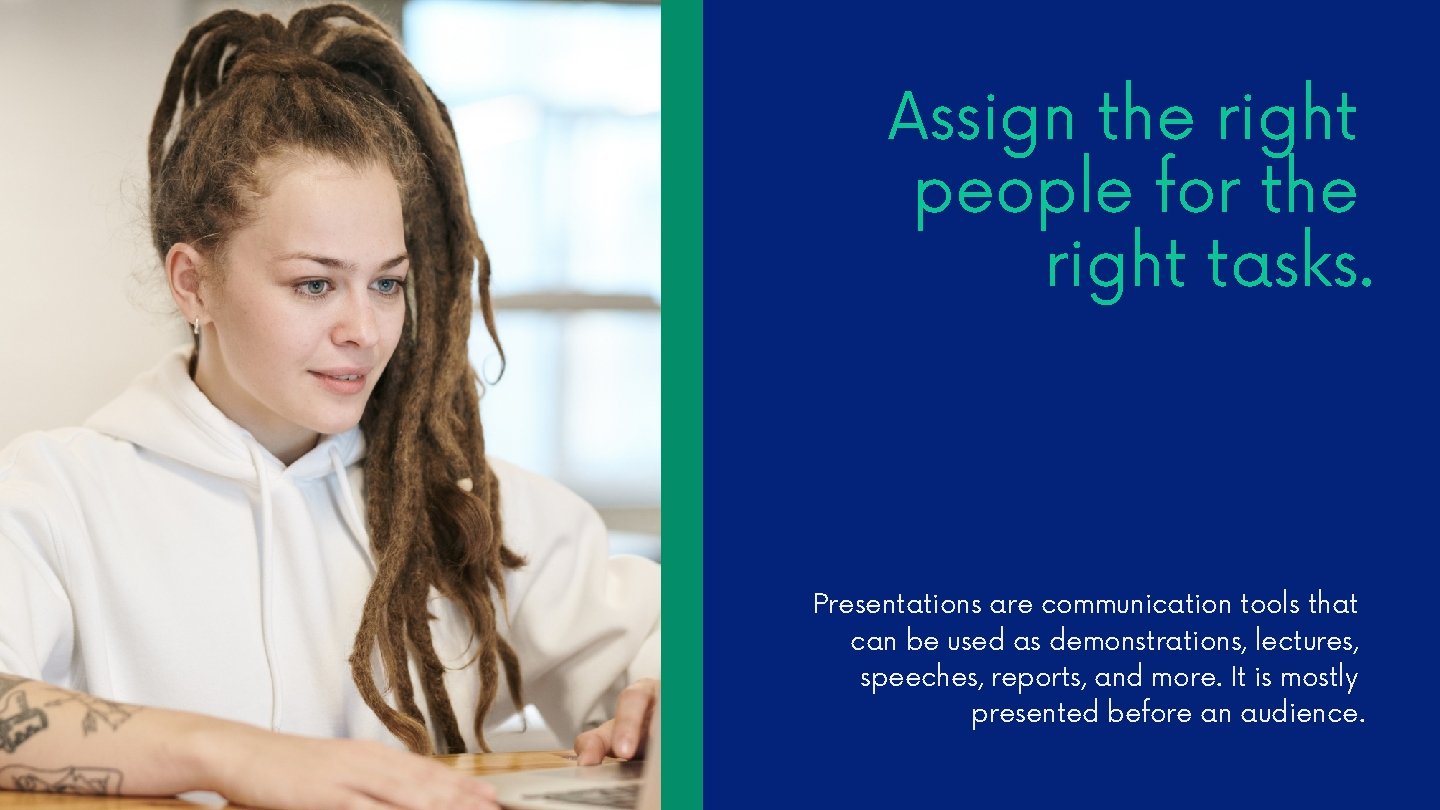 Assign the right people for the right tasks.

Presentations are communication tools that can be used as demonstrations, lectures, speeches, reports, and more. It is mostly presented before an audience.